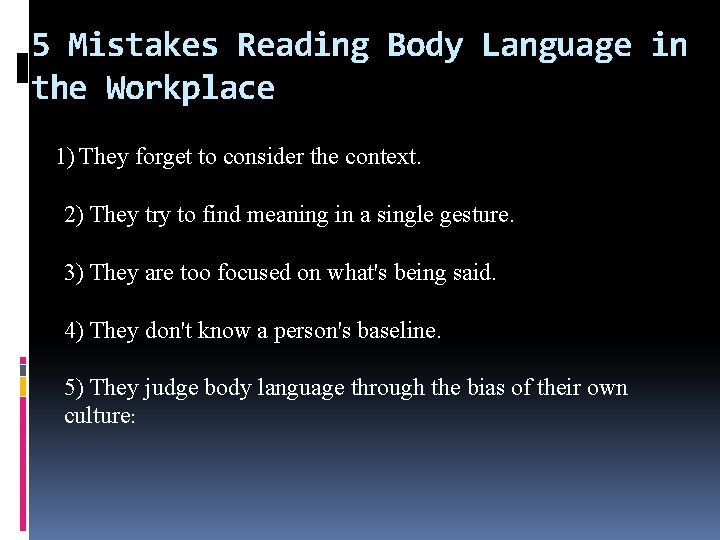 5 Mistakes Reading Body Language in the Workplace

1) They forget to consider the context.

2) They try to find meaning in a single gesture.

3) They are too focused on what's being said.

4) They don't know a person's baseline.

5) They judge body language through the bias of their own culture: